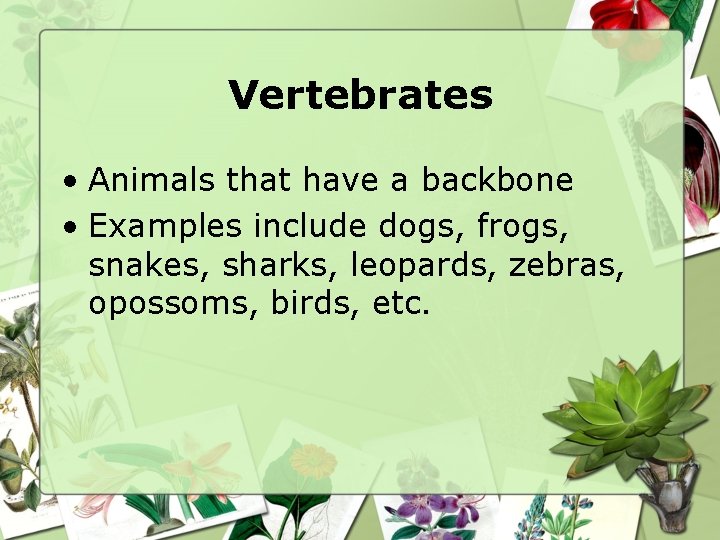 Vertebrates

• Animals that have a backbone
• Examples include dogs, frogs, snakes, sharks, leopards, zebras, opossoms, birds, etc.